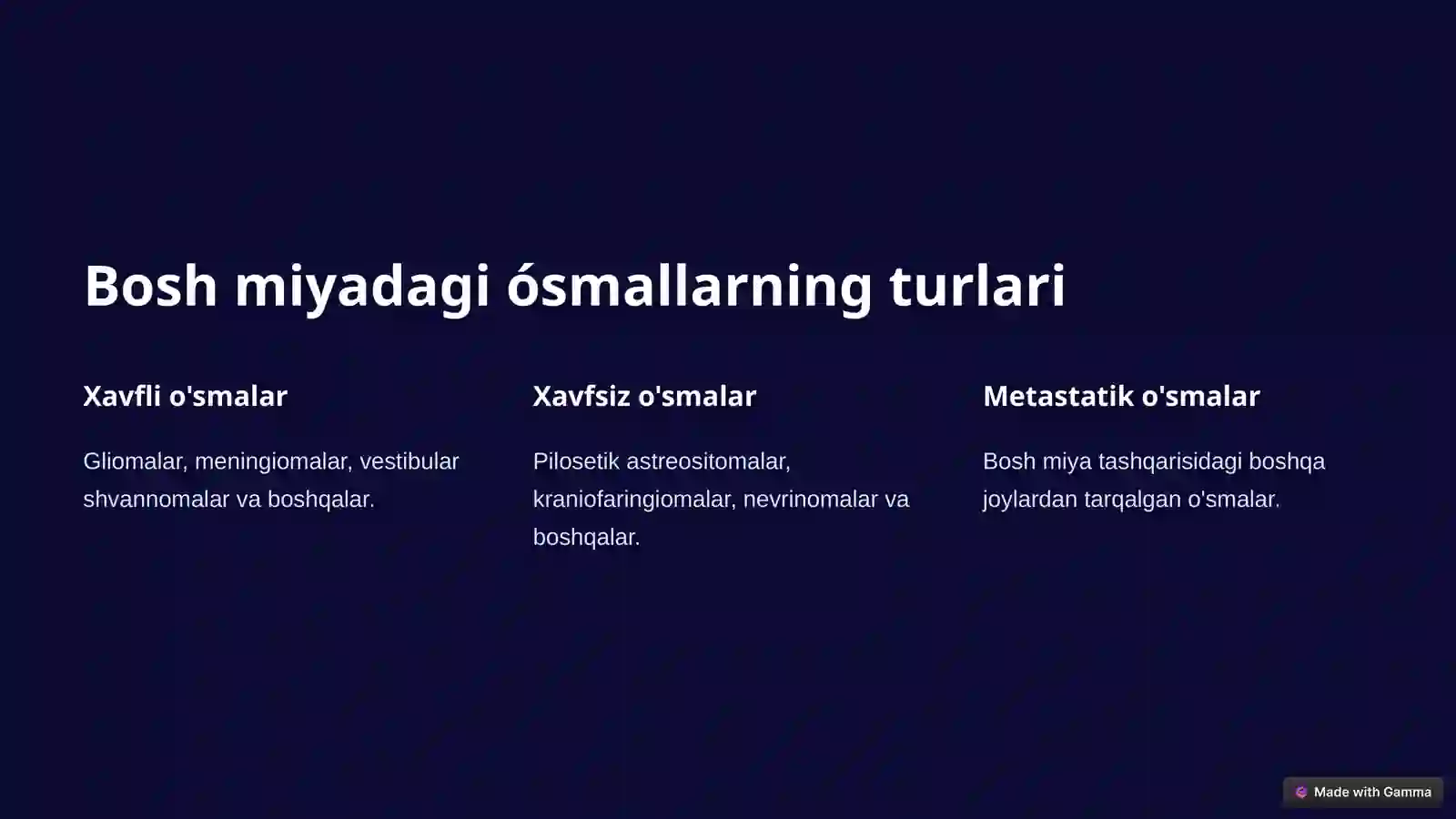 Bosh miyadagi ósmallarning turlari

Xavfli o'smalar

Gliomalar, meningiomalar, vestibular shvannomalar va boshqalar.

Xavfsiz o'smalar

Pilosetik astreositomalar, kraniofaringiomalar, nevrinomalar va boshqalar.

Metastatik o'smalar

Bosh miya tashqarisidagi boshqa joylardan tarqalgan o'smalar.

Made with Gamma